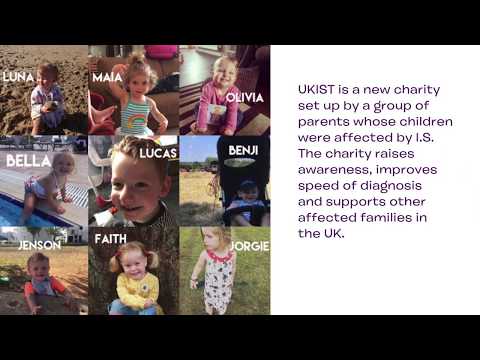 LUNA
MAIA
OLIVIA
BELLA
LUCAS
BENJI
JENSON
FAITH
JORGIE

UKIST is a new charity set up by a group of parents whose children were affected by I.S. The charity raises awareness, improves speed of diagnosis and supports other affected families in the UK.